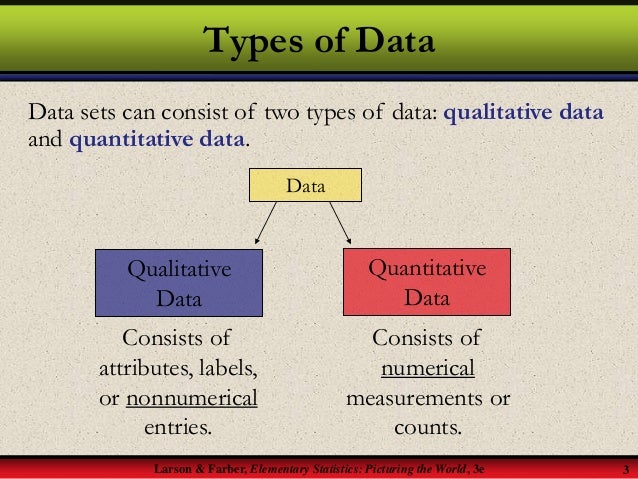 Types of Data

Data sets can consist of two types of data: qualitative data and quantitative data.

Data

Qualitative Data

Consists of attributes, labels, or nonnumerical entries.

Quantitative Data

Consists of numerical measurements or counts.

Larson & Farber, Elementary Statistics: Picturing the World, 3e

3